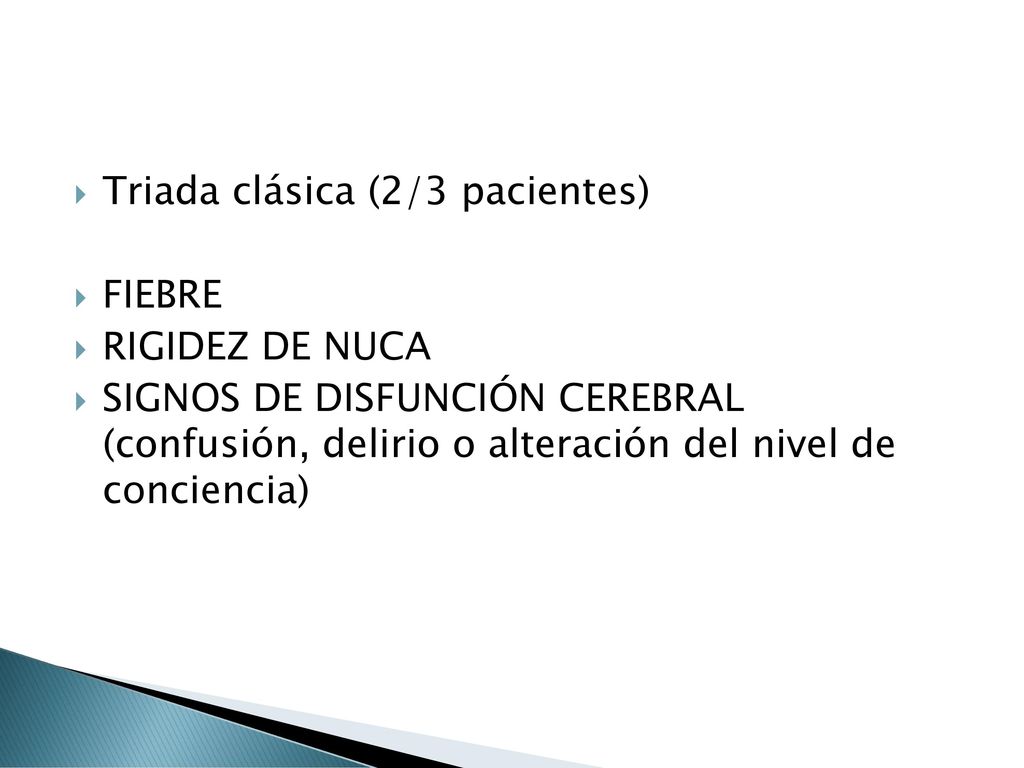 Triada clásica (2/3 pacientes)

FIEBRE
RIGIDEZ DE NUCA
SIGNOS DE DISFUNCIÓN CEREBRAL (confusión, delirio o alteración del nivel de conciencia)